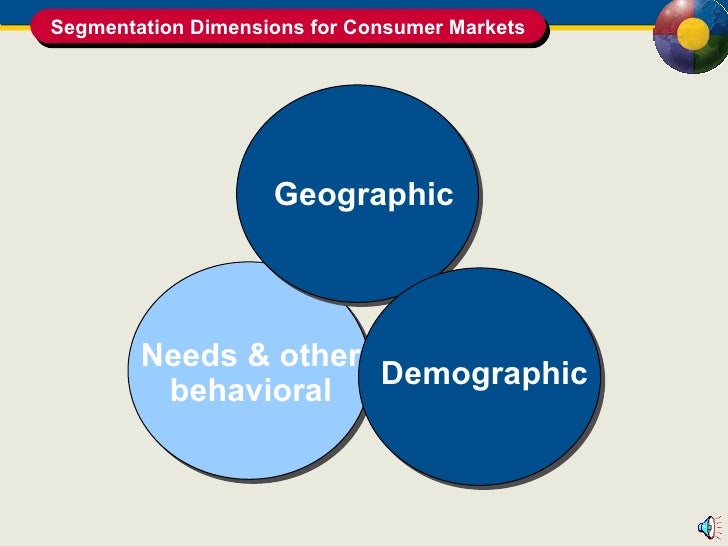 Segmentation Dimensions for Consumer Markets

Geographic

Needs & other behavioral

Demographic